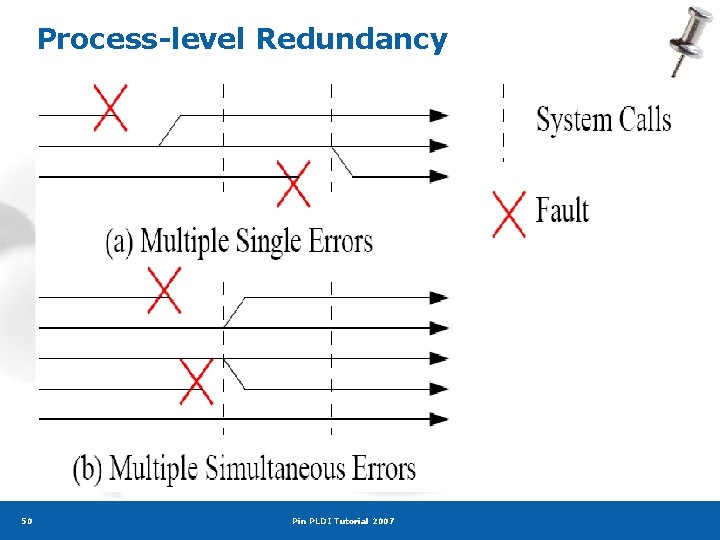 Process-level Redundancy

System Calls

Fault

(a) Multiple Single Errors

(b) Multiple Simultaneous Errors

50

Pin PLDI Tutorial 2007